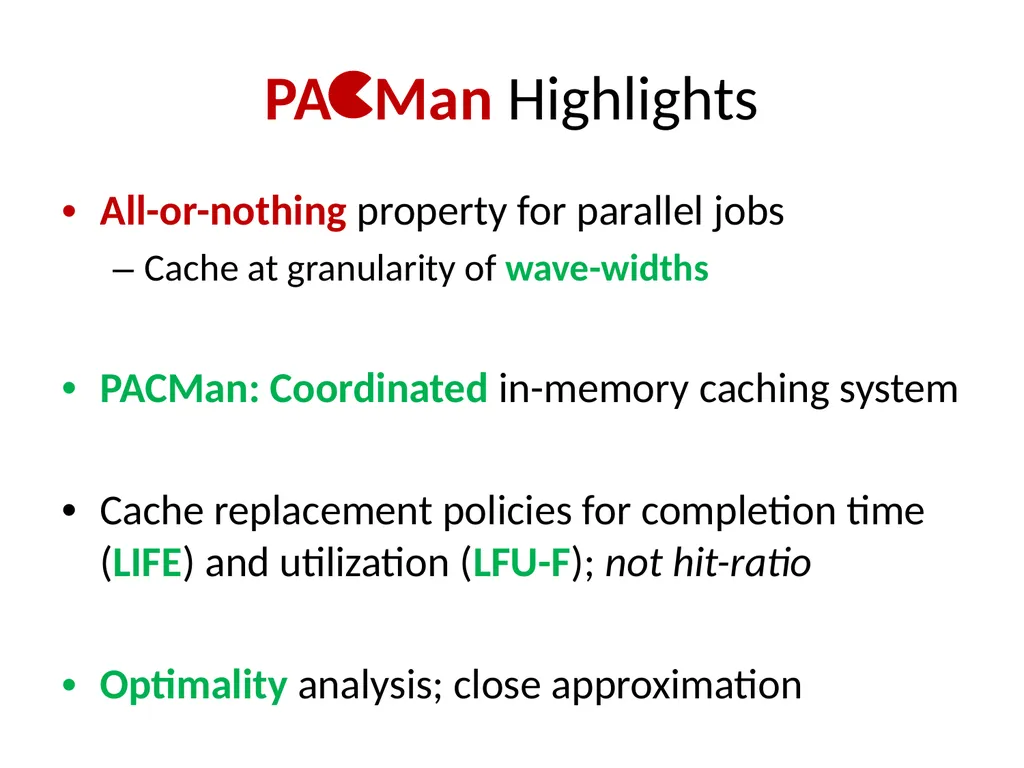 PACMan Highlights

• All-or-nothing property for parallel jobs
– Cache at granularity of wave-widths

• PACMan: Coordinated in-memory caching system

• Cache replacement policies for completion time (LIFE) and utilization (LFU-F); not hit-ratio

• Optimality analysis; close approximation